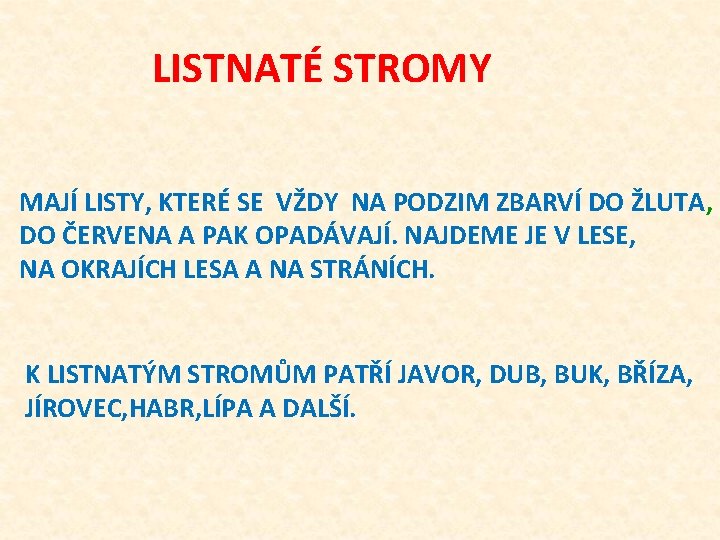 LISTNATÉ STROMY

MAJÍ LISTY, KTERÉ SE VŽDY NA PODZIM ZBARVÍ DO ŽLUTA, DO ČERVENA A PAK OPADÁVAJÍ. NAJDEME JE V LESE, NA OKRAJÍCH LESA A NA STRÁNÍCH.

K LISTNATÝM STROMŮM PATŘÍ JAVOR, DUB, BUK, BŘÍZA, JÍROVEC,HABR,LÍPA A DALŠÍ.